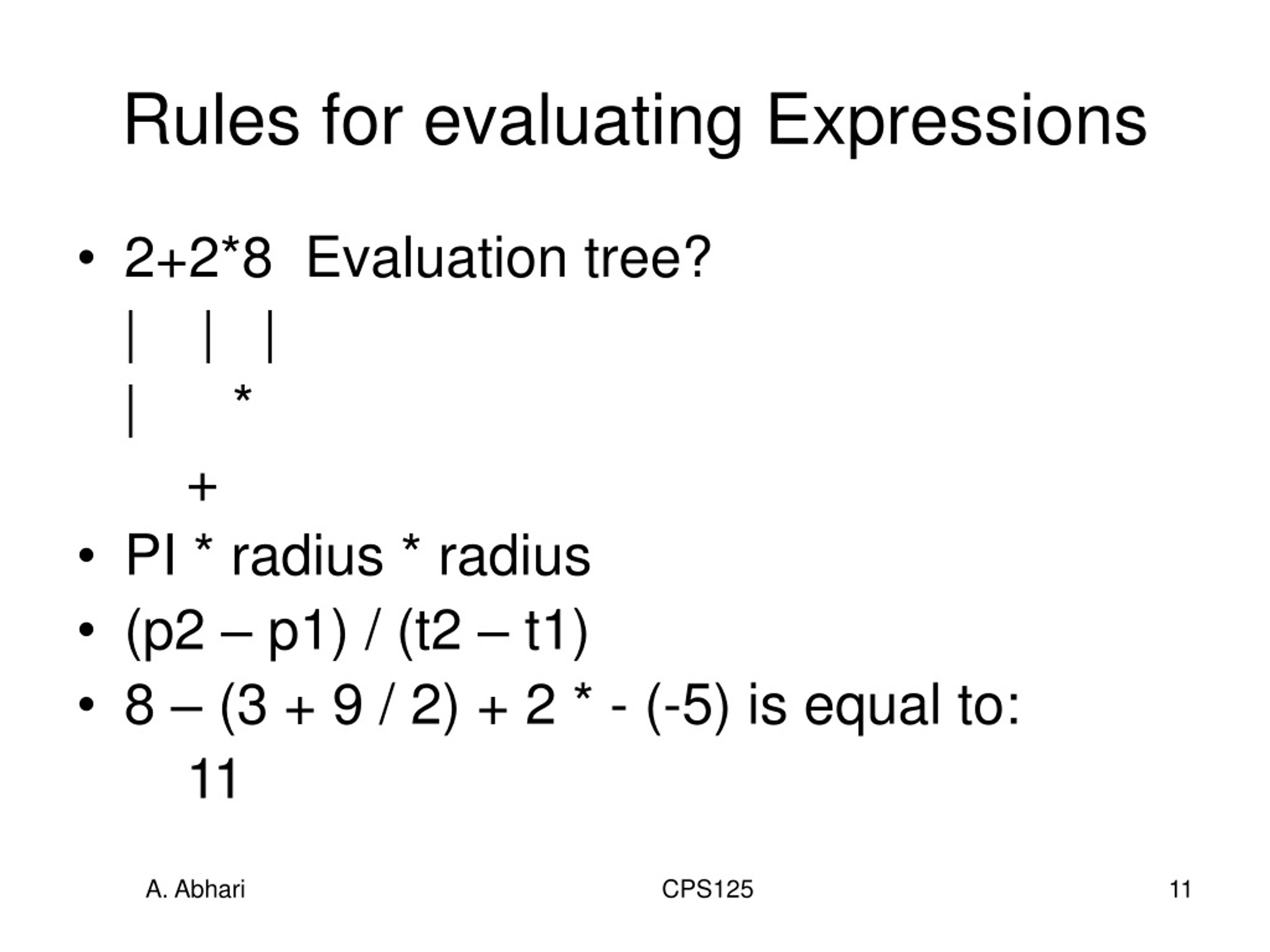 Rules for evaluating Expressions

• 2+2*8  Evaluation tree?

|    |   |

|      *

+

• PI * radius * radius
• (p2 – p1) / (t2 – t1)
• 8 – (3 + 9 / 2) + 2 * - (-5) is equal to:

11

A. Abhari   CPS125   11